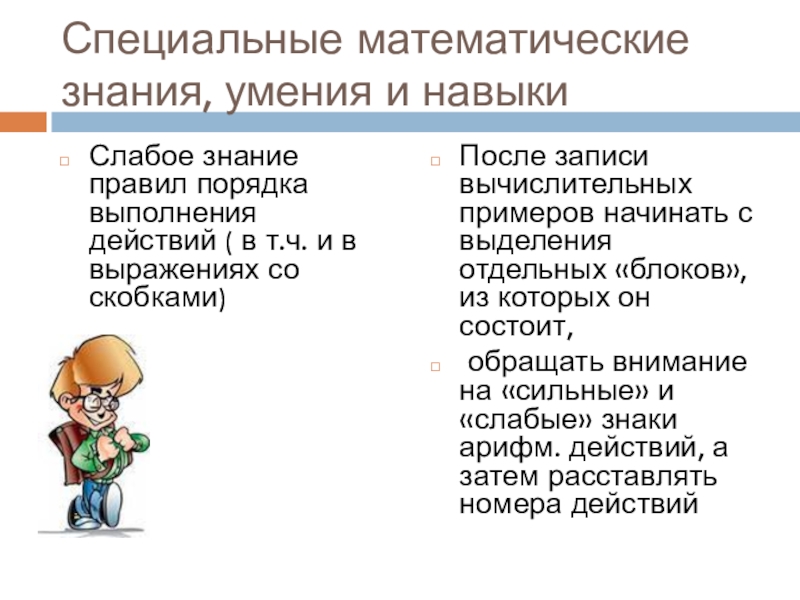 Специальные математические знания, умения и навыки

Слабое знание правил порядка выполнения действий ( в т.ч. и в выражениях со скобками)

После записи вычислительных примеров начинать с выделения отдельных «блоков», из которых он состоит,

обращать внимание на «сильные» и «слабые» знаки арифм. действий, а затем расставлять номера действий